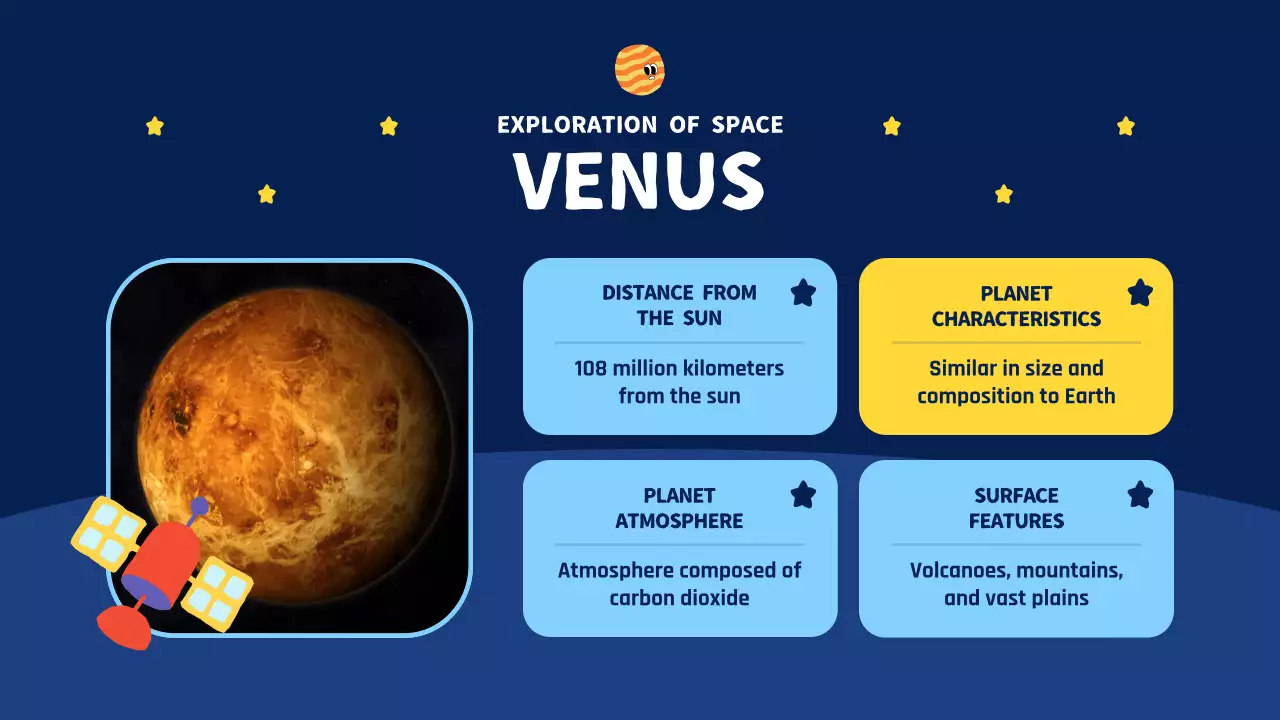 EXPLORATION OF SPACE
VENUS

DISTANCE FROM THE SUN

108 million kilometers from the sun

PLANET CHARACTERISTICS

Similar in size and composition to Earth

PLANET ATMOSPHERE

Atmosphere composed of carbon dioxide

SURFACE FEATURES

Volcanoes, mountains, and vast plains